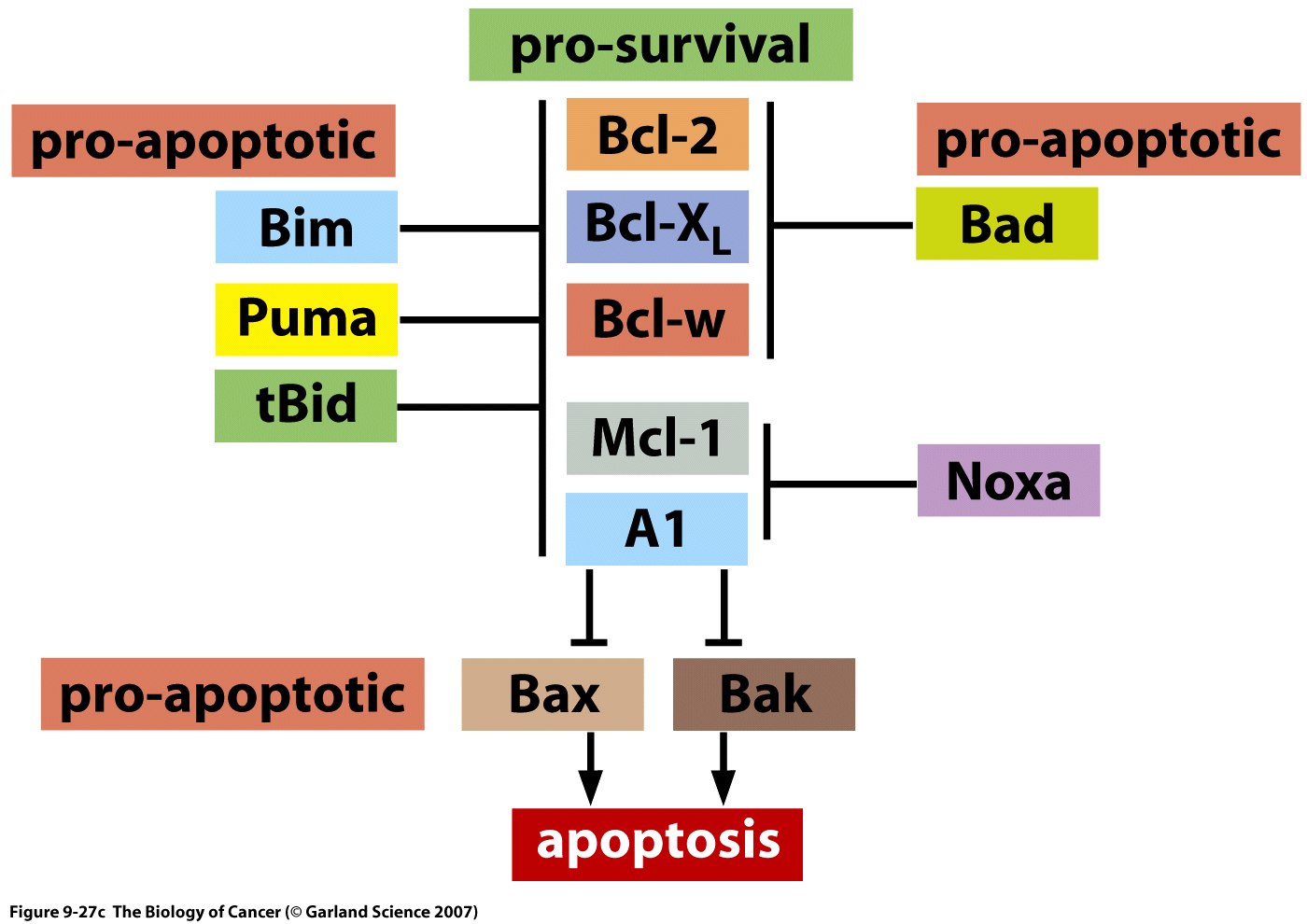 pro-survival

pro-apoptotic

Bim

Puma

tBid

Bcl-2

Bcl-$X_L$

Bcl-w

Mcl-1

A1

pro-apoptotic

Bad

Noxa

pro-apoptotic

Bax

Bak

apoptosis

Figure 9-27c The Biology of Cancer (© Garland Science 2007)